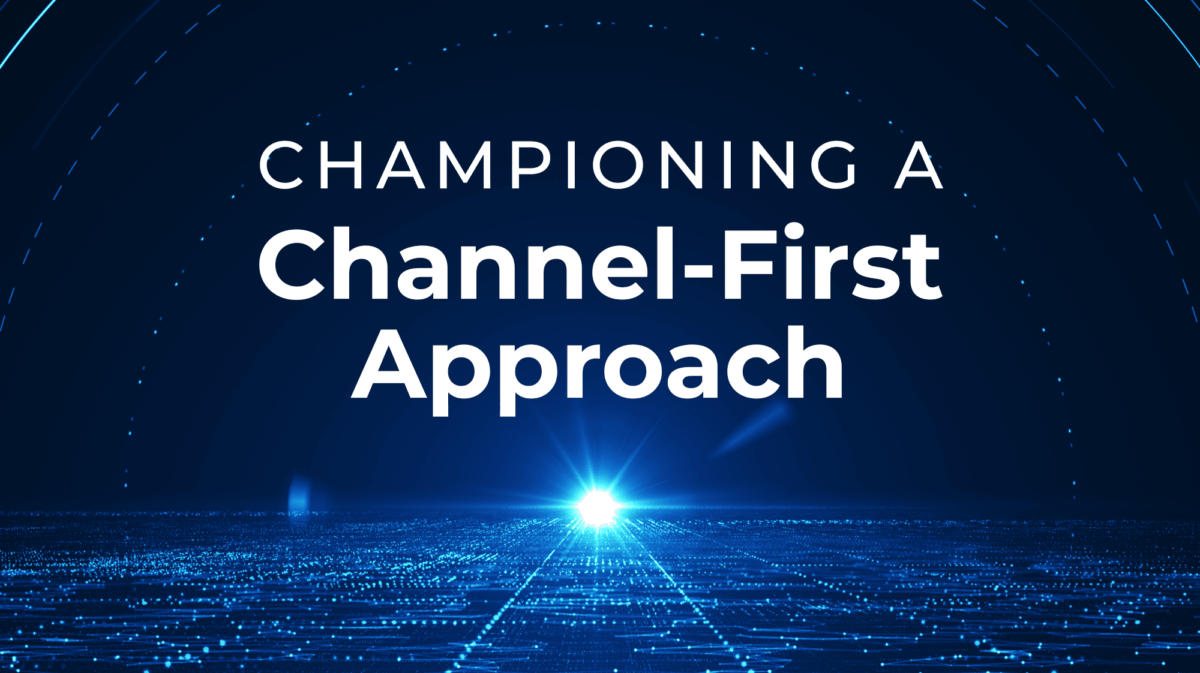 CHAMPIONING A
Channel-First
Approach